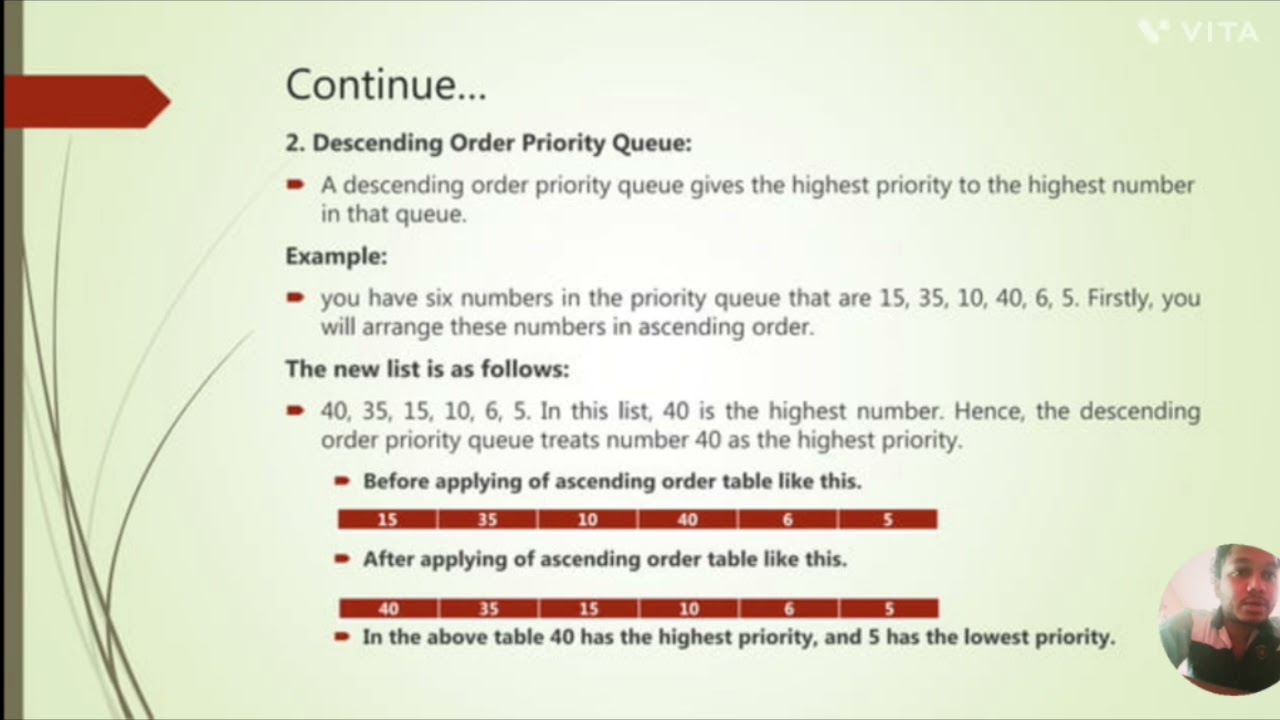 VITA

Continue...

2. Descending Order Priority Queue:

A descending order priority queue gives the highest priority to the highest number in that queue.

Example:

you have six numbers in the priority queue that are 15, 35, 10, 40, 6, 5. Firstly, you will arrange these numbers in ascending order.

The new list is as follows:

40, 35, 15, 10, 6, 5. In this list, 40 is the highest number. Hence, the descending order priority queue treats number 40 as the highest priority.

Before applying of ascending order table like this.

| 15 | 35 | 10 | 40 | 6 | 5 |
|---|---|---|---|---|---|

After applying of ascending order table like this.

| 40 | 35 | 15 | 10 | 6 | 5 |
|---|---|---|---|---|---|

In the above table 40 has the highest priority, and 5 has the lowest priority.